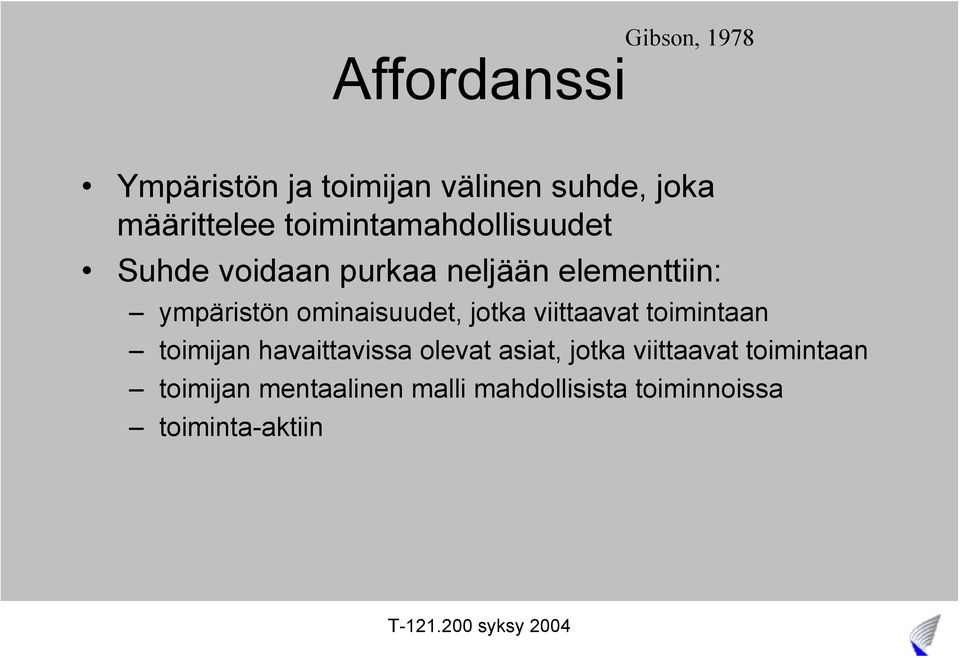 Gibson, 1978

Affordanssi

• Ympäristön ja toimijan välinen suhde, joka määrittelee toimintamahdollisuudet
• Suhde voidaan purkaa neljään elementtiin:
– ympäristön ominaisuudet, jotka viittaavat toimintaan
– toimijan havaittavissa olevat asiat, jotka viittaavat toimintaan
– toimijan mentaalinen malli mahdollisista toiminnoissa
– toiminta-aktiin

T-121.200 syksy 2004